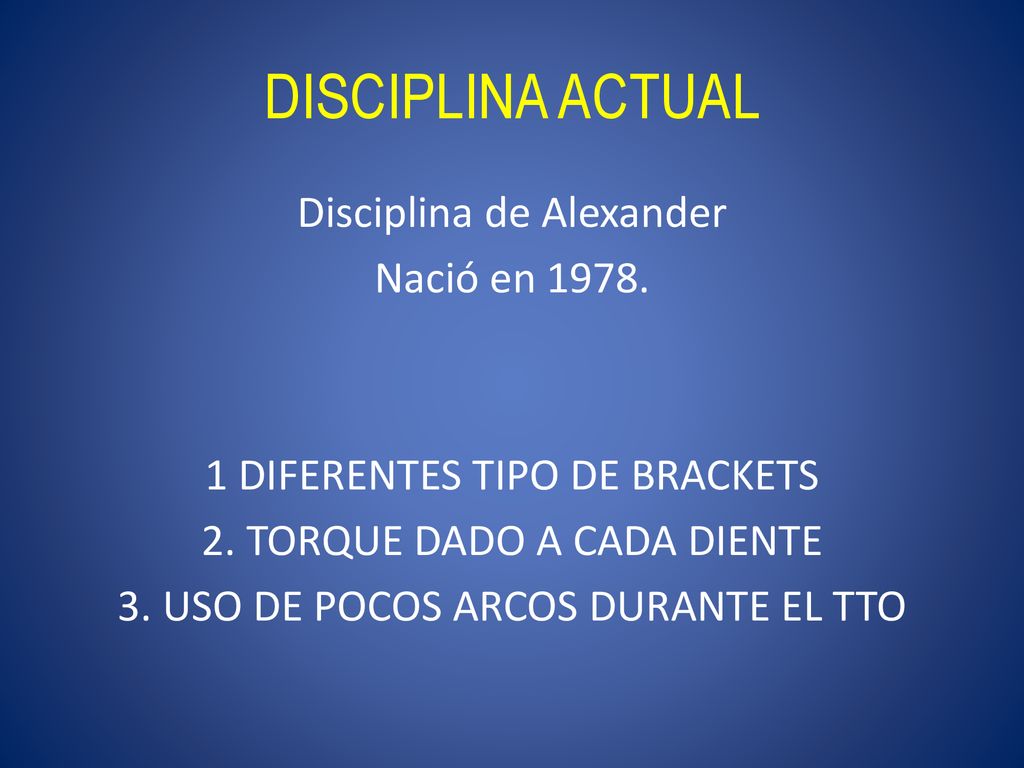 DISCIPLINA ACTUAL

Disciplina de Alexander
Nació en 1978.

1 DIFERENTES TIPO DE BRACKETS
2. TORQUE DADO A CADA DIENTE
3. USO DE POCOS ARCOS DURANTE EL TTO